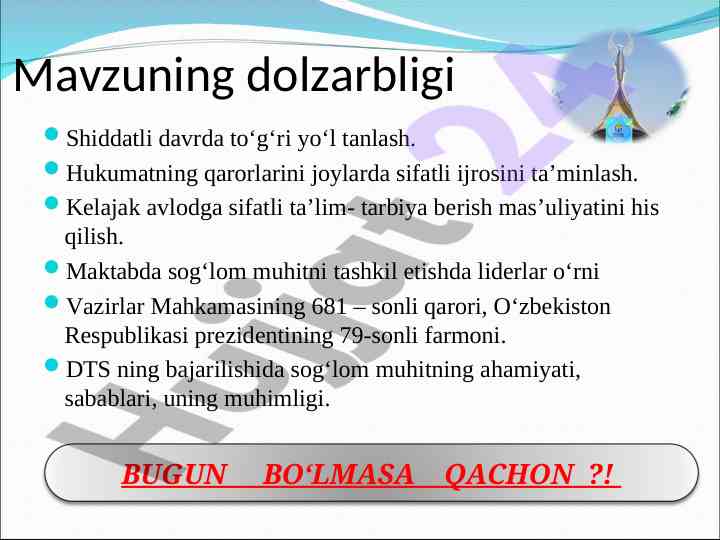 Mavzuning dolzarbligi

Hujjat 24

- Shiddatli davrda to‘g‘ri yo‘l tanlash.
- Hukumatning qarorlarini joylarda sifatli ijrosini ta’minlash.
- Kelajak avlodga sifatli ta’lim- tarbiya berish mas’uliyatini his qilish.
- Maktabda sog‘lom muhitni tashkil etishda liderlar o‘rni
- Vazirlar Mahkamasining 681 – sonli qarori, O‘zbekiston Respublikasi prezidentining 79-sonli farmoni.
- DTS ning bajarilishida sog‘lom muhitning ahamiyati, sabablari, uning muhimligi.

BUGUN BO‘LMASA QACHON ?!